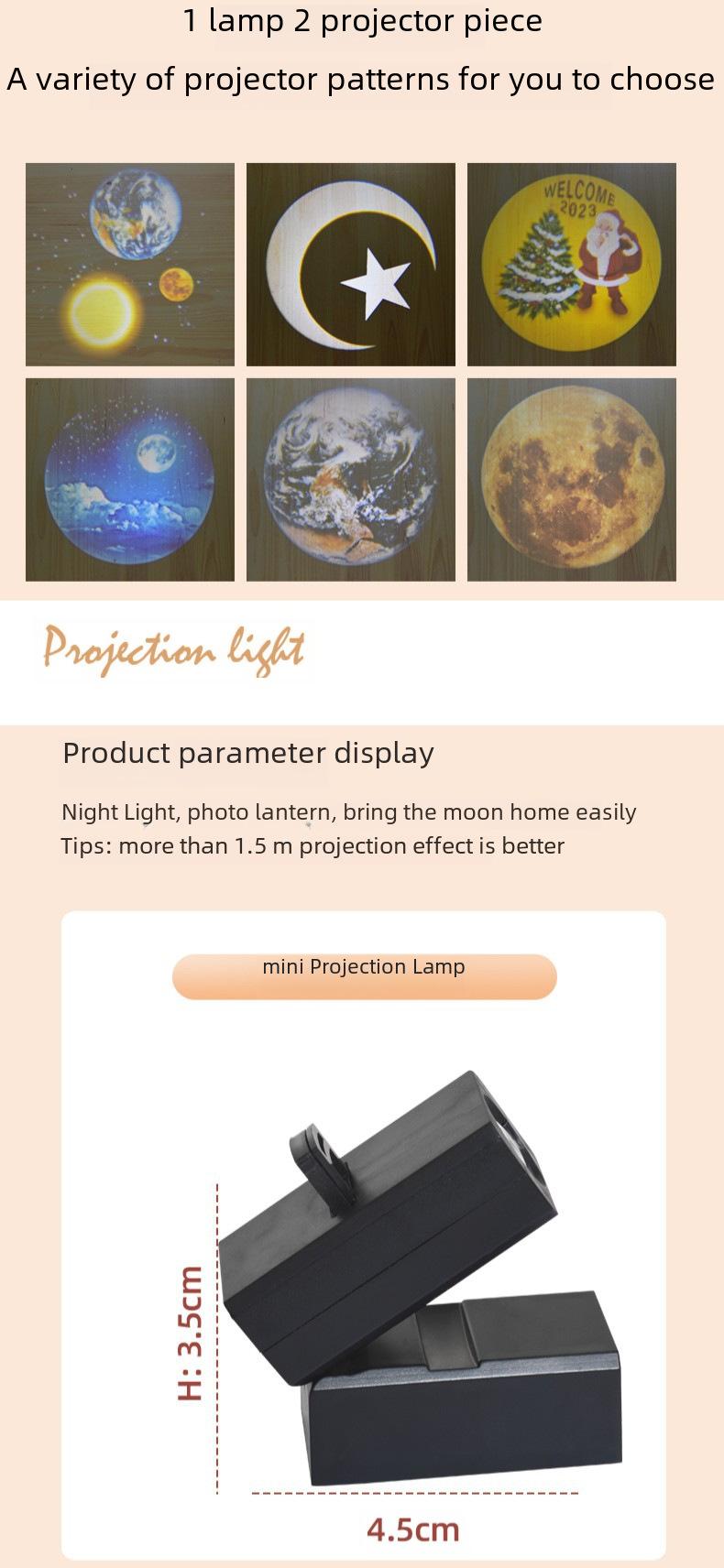 1 lamp 2 projector piece

A variety of projector patterns for you to choose

WELCOME 2023

Projection light

Product parameter display

Night Light, photo lantern, bring the moon home easily
Tips: more than 1.5 m projection effect is better

mini Projection Lamp

H: 3.5cm

4.5cm